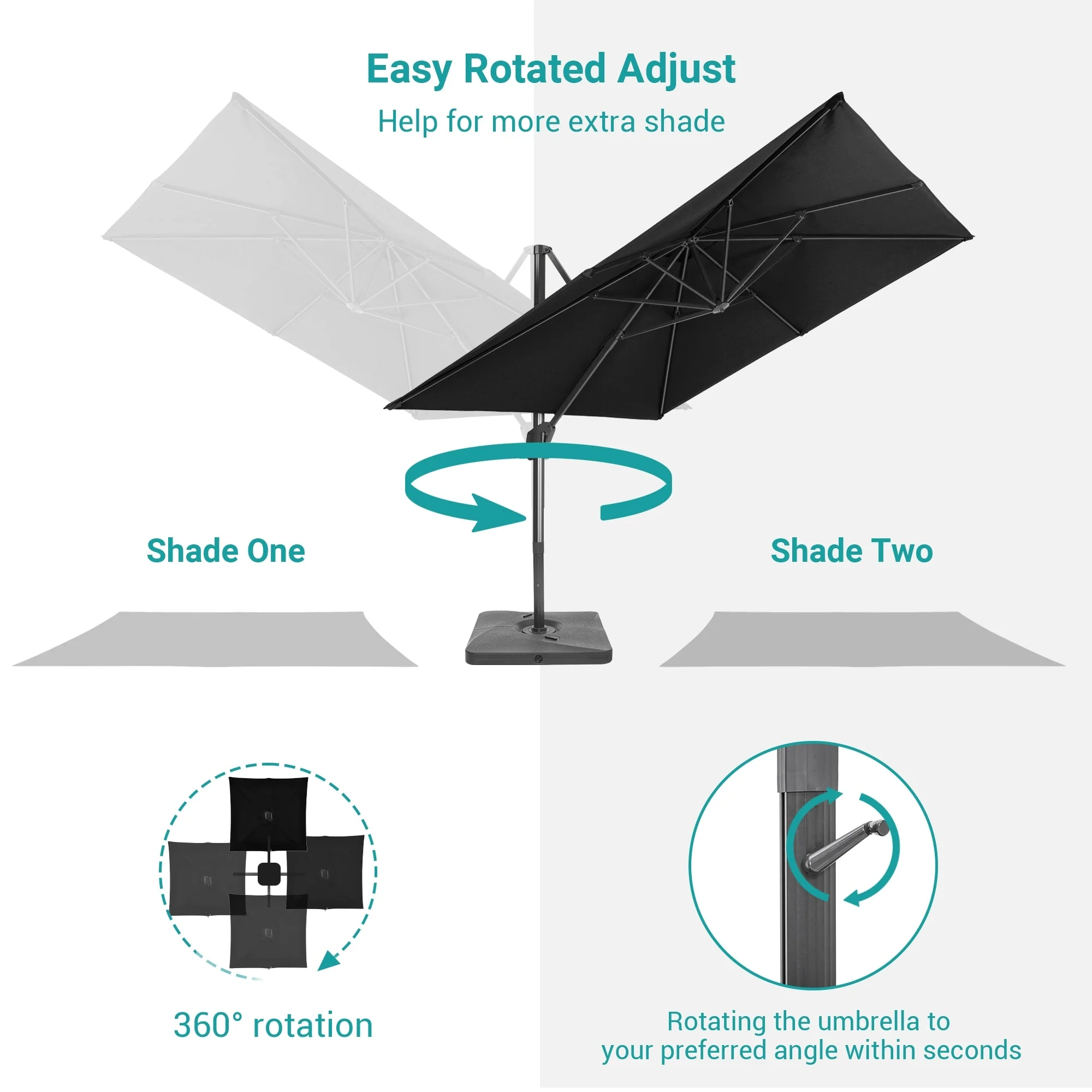 Easy Rotated Adjust

Help for more extra shade

Shade One

Shade Two

360° rotation

Rotating the umbrella to your preferred angle within seconds